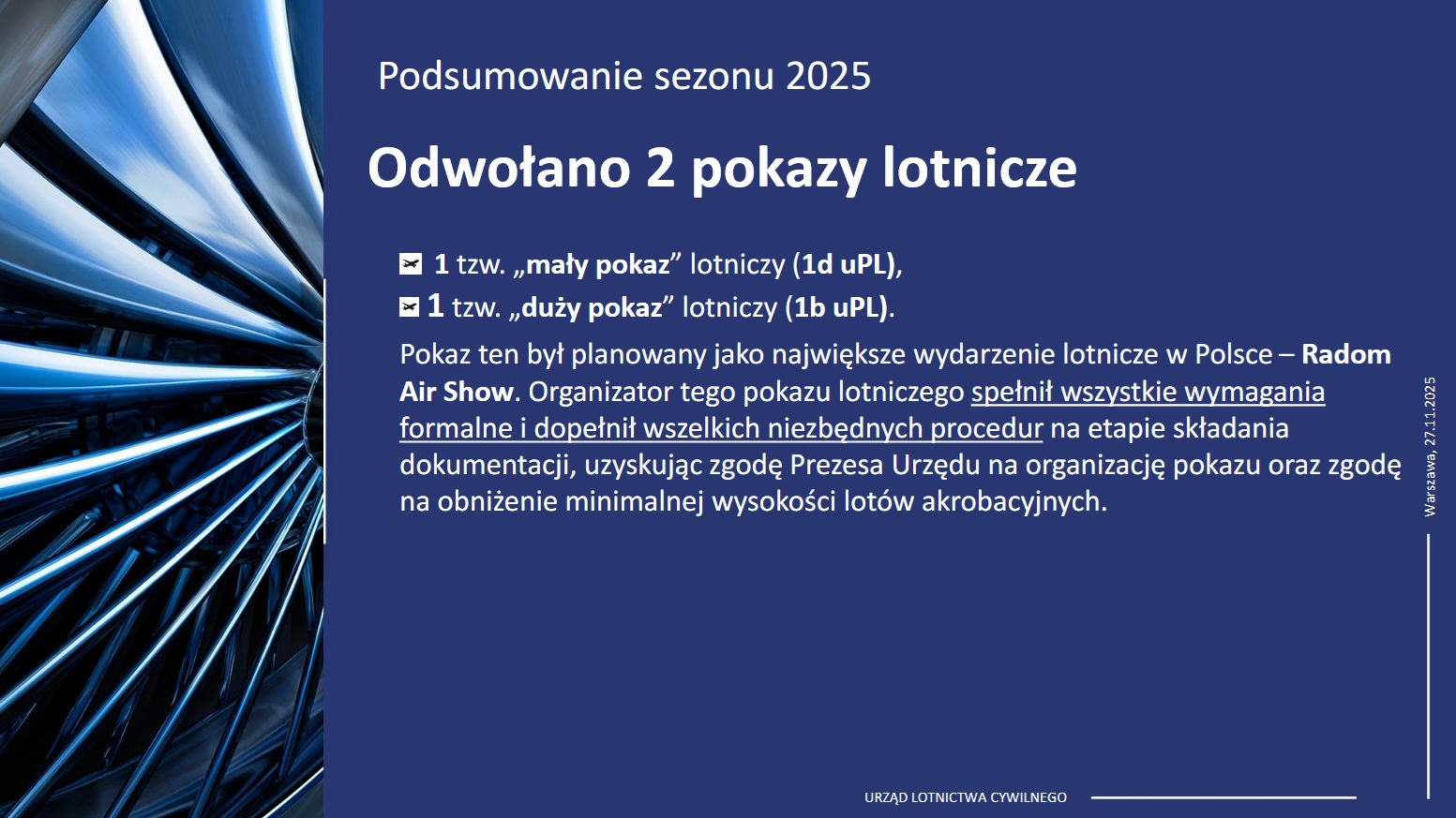 Podsumowanie sezonu 2025

Odwołano 2 pokazy lotnicze

1 tzw. „mały pokaz” lotniczy (1d uPL),
1 tzw. „duży pokaz” lotniczy (1b uPL).

Pokaz ten był planowany jako największe wydarzenie lotnicze w Polsce – Radom Air Show. Organizator tego pokazu lotniczego spełnił wszystkie wymagania formalne i dopełnił wszelkich niezbędnych procedur na etapie składania dokumentacji, uzyskując zgodę Prezesa Urzędu na organizację pokazu oraz zgodę na obniżenie minimalnej wysokości lotów akrobacyjnych.

Warszawa, 27.11.2025

URZĄD LOTNICTWA CYWILNEGO